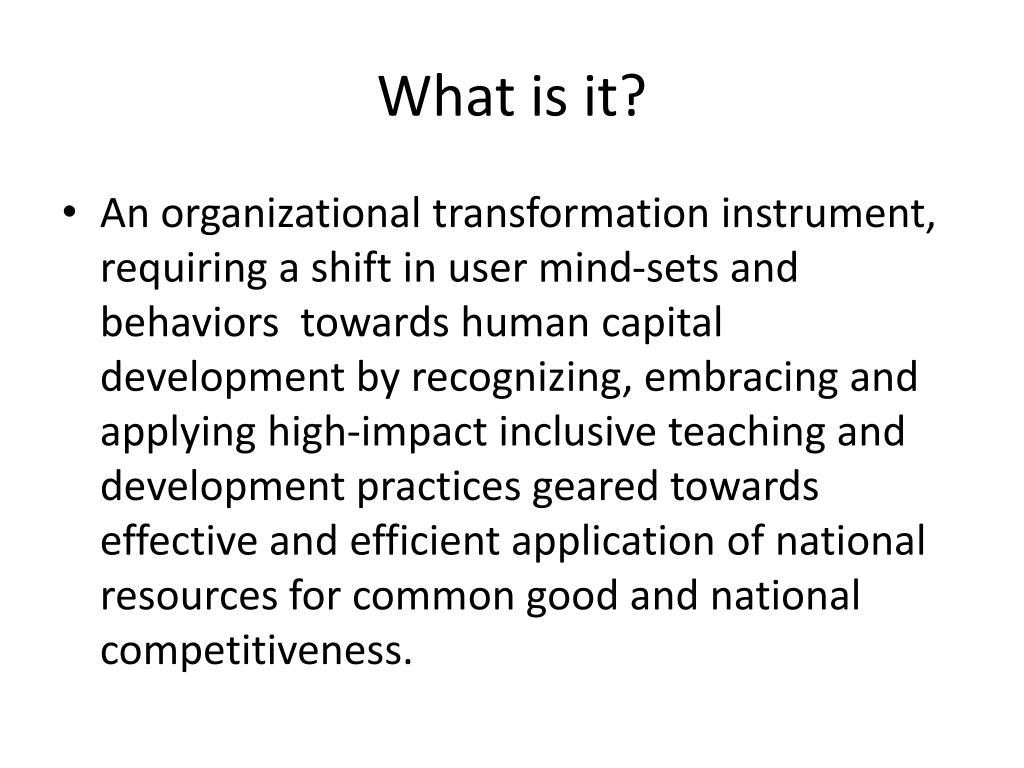 What is it?

• An organizational transformation instrument, requiring a shift in user mind-sets and behaviors towards human capital development by recognizing, embracing and applying high-impact inclusive teaching and development practices geared towards effective and efficient application of national resources for common good and national competitiveness.